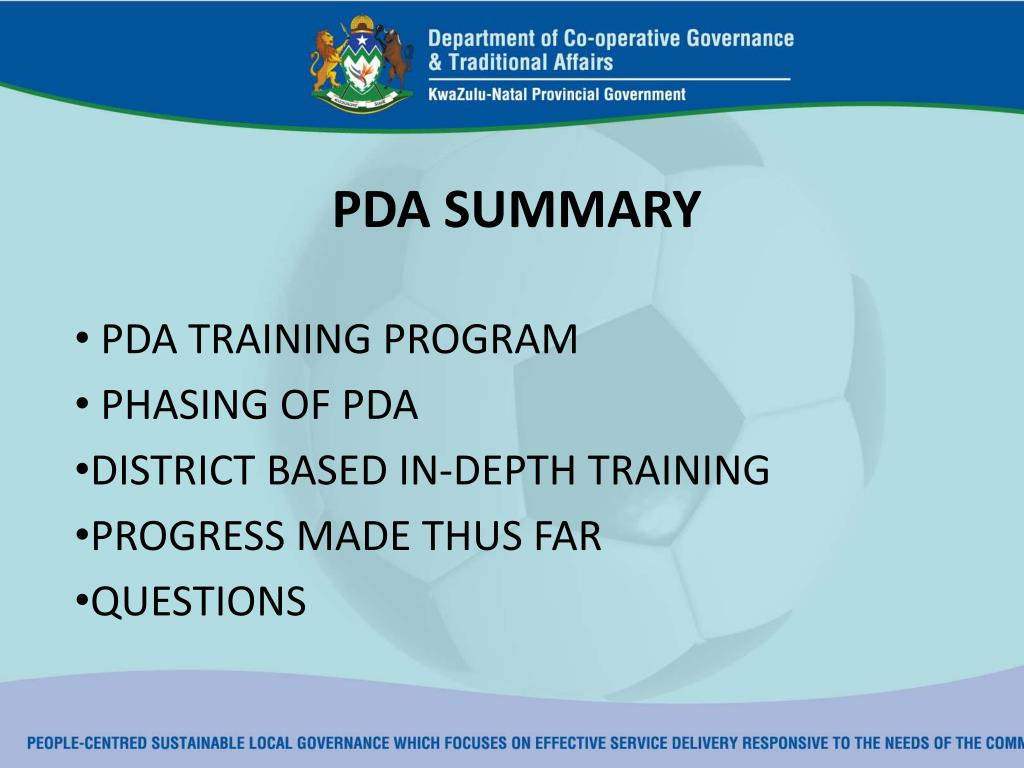 Department of Co-operative Governance
& Traditional Affairs
KwaZulu-Natal Provincial Government

PDA SUMMARY

• PDA TRAINING PROGRAM
• PHASING OF PDA
•DISTRICT BASED IN-DEPTH TRAINING
•PROGRESS MADE THUS FAR
•QUESTIONS

PEOPLE-CENTRED SUSTAINABLE LOCAL GOVERNANCE WHICH FOCUSES ON EFFECTIVE SERVICE DELIVERY RESPONSIVE TO THE NEEDS OF THE COMM